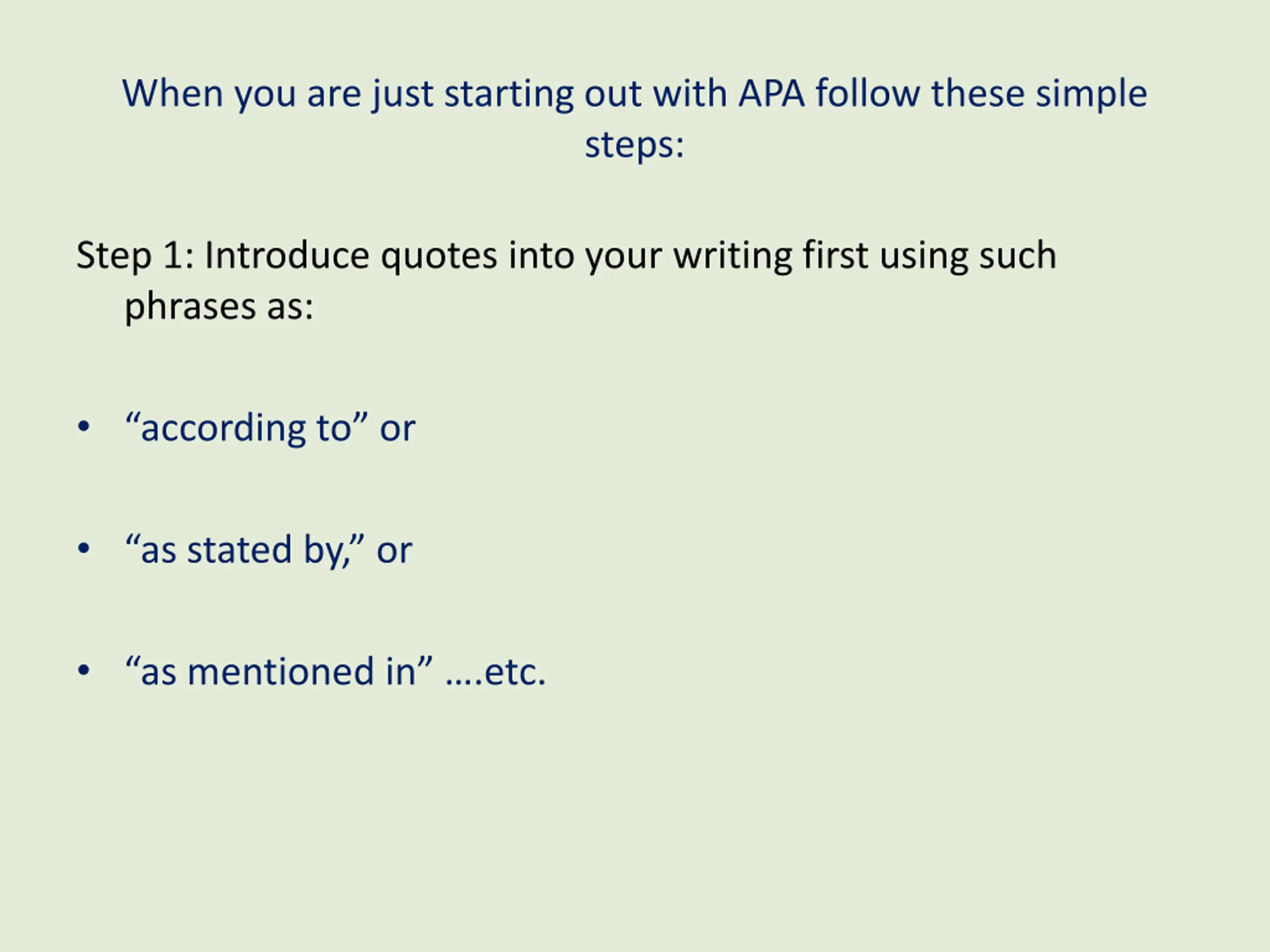 When you are just starting out with APA follow these simple steps:

Step 1: Introduce quotes into your writing first using such phrases as:

• “according to” or

• “as stated by,” or

• “as mentioned in” ….etc.